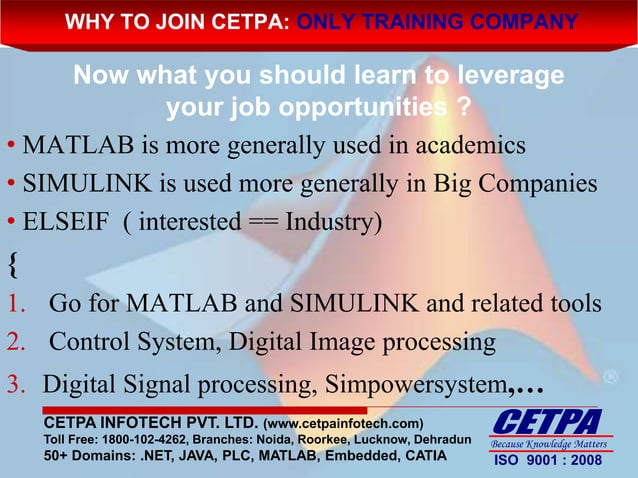 WHY TO JOIN CETPA: ONLY TRAINING COMPANY

Now what you should learn to leverage your job opportunities ?

• MATLAB is more generally used in academics
• SIMULINK is used more generally in Big Companies
• ELSEIF ( interested == Industry)
{
1. Go for MATLAB and SIMULINK and related tools
2. Control System, Digital Image processing
3. Digital Signal processing, Simpowersystem,…

CETPA INFOTECH PVT. LTD. (www.cetpainfotech.com)
Toll Free: 1800-102-4262, Branches: Noida, Roorkee, Lucknow, Dehradun
50+ Domains: .NET, JAVA, PLC, MATLAB, Embedded, CATIA

CETPA
Because Knowledge Matters
ISO 9001 : 2008